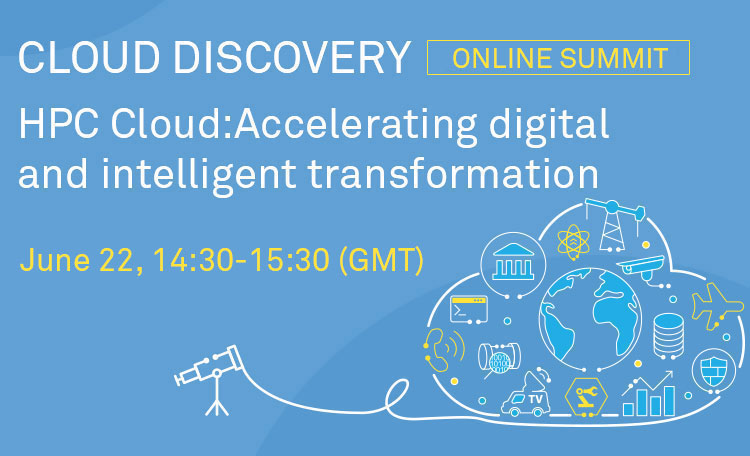 CLOUD DISCOVERY ONLINE SUMMIT

HPC Cloud:Accelerating digital and intelligent transformation

June 22, 14:30-15:30 (GMT)

TV